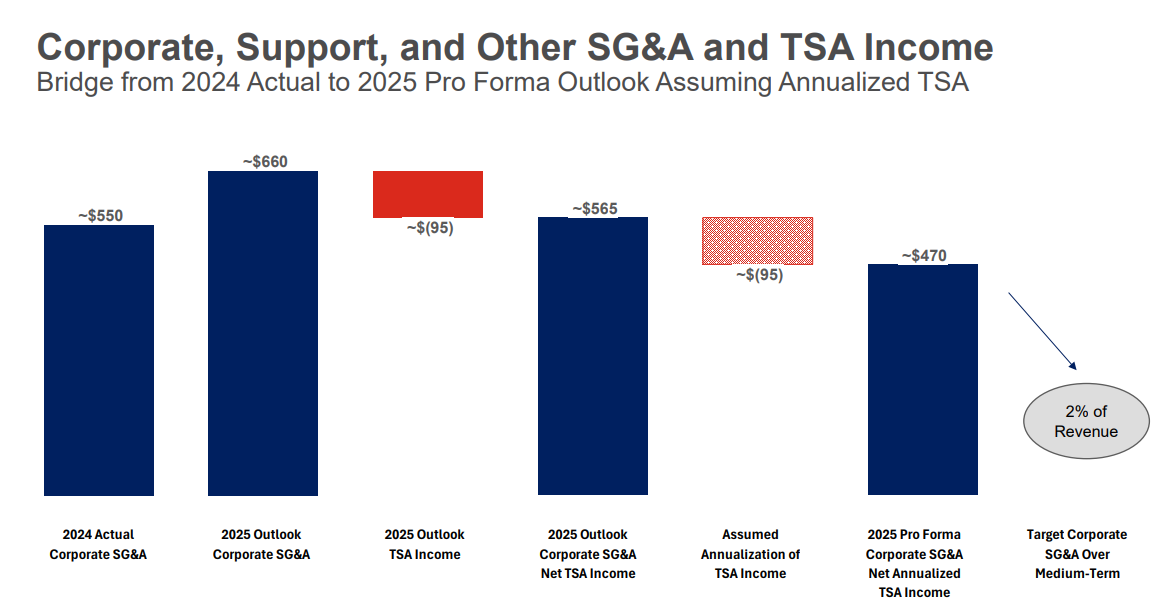 Corporate, Support, and Other SG&A and TSA Income
Bridge from 2024 Actual to 2025 Pro Forma Outlook Assuming Annualized TSA

~\$550

~\$660

~\$(95)

~\$565

~\$(95)

~\$470

2% of Revenue

2024 Actual Corporate SG&A

2025 Outlook Corporate SG&A

2025 Outlook TSA Income

2025 Outlook Corporate SG&A Net TSA Income

Assumed Annualization of TSA Income

2025 Pro Forma Corporate SG&A Net Annualized TSA Income

Target Corporate SG&A Over Medium-Term